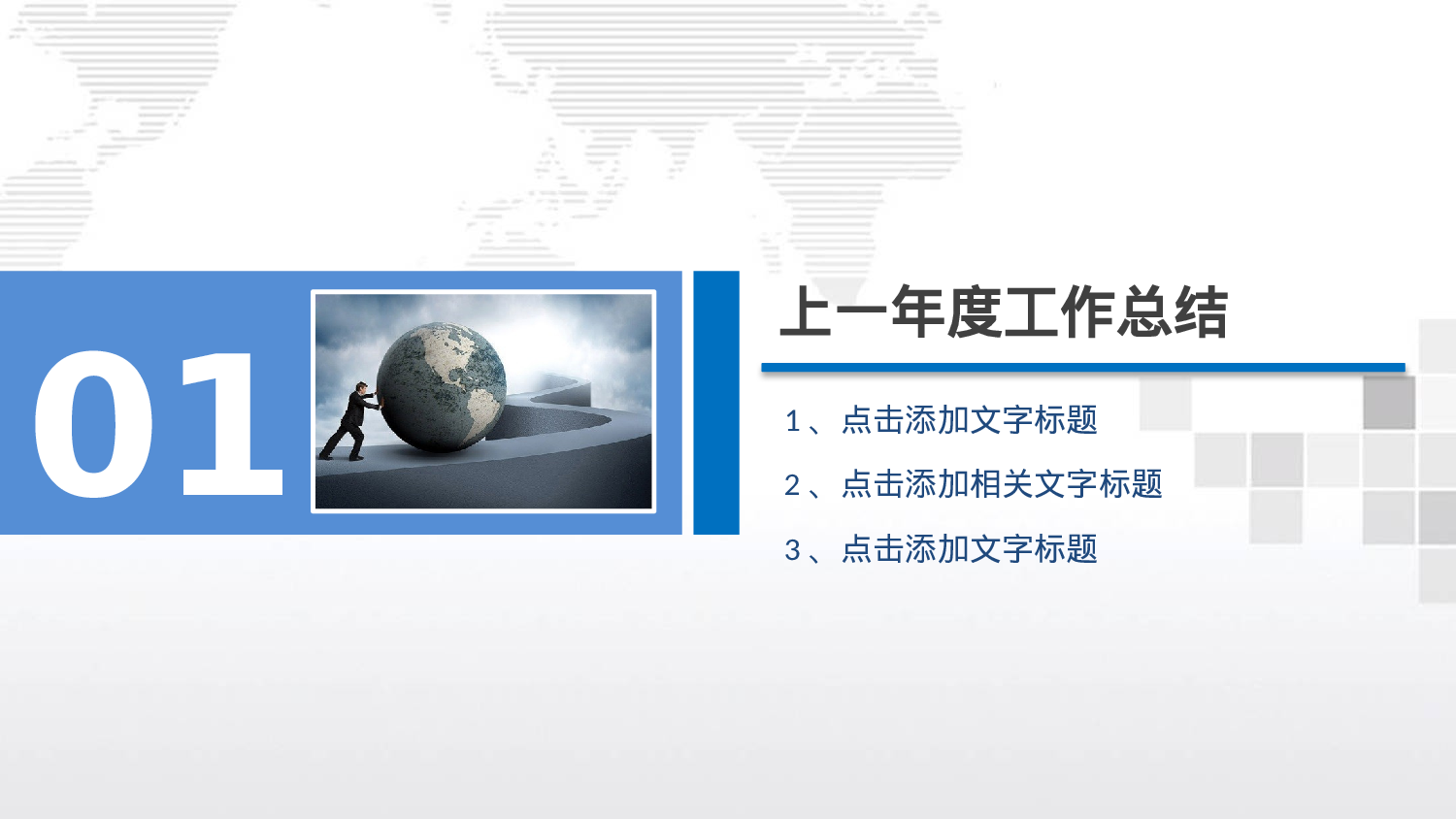 01

上一年度工作总结

1、点击添加文字标题

2、点击添加相关文字标题

3、点击添加文字标题